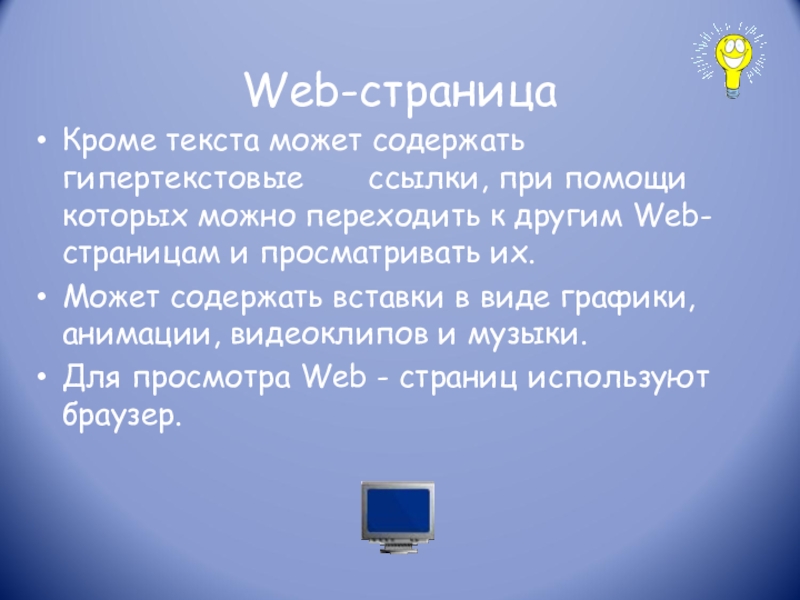 Web-страница

• Кроме текста может содержать гипертекстовые ссылки, при помощи которых можно переходить к другим Web-страницам и просматривать их.

• Может содержать вставки в виде графики, анимации, видеоклипов и музыки.

• Для просмотра Web - страниц используют браузер.